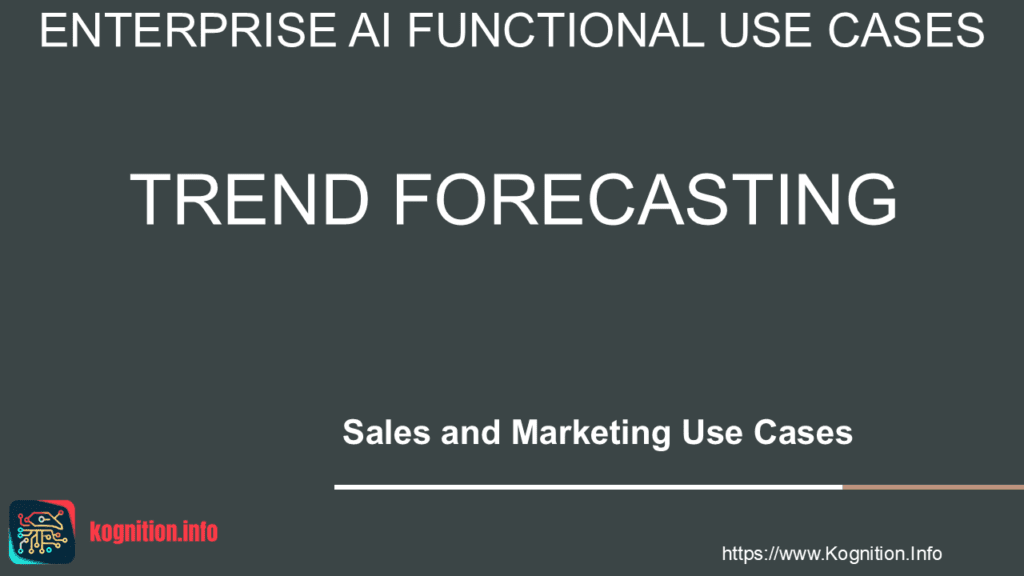 ENTERPRISE AI FUNCTIONAL USE CASES

TREND FORECASTING

Sales and Marketing Use Cases

kognition.info

https://www.Kognition.Info